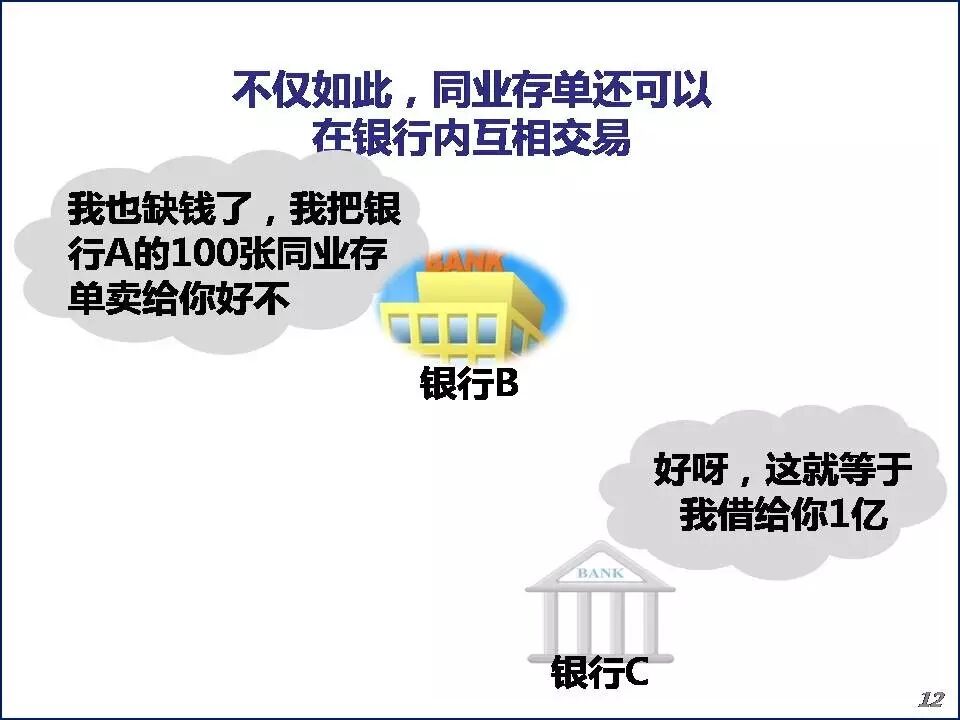 不仅如此，同业存单还可以在银行内互相交易

我也缺钱了，我把银行A的100张同业存单卖给你好不

BANK

银行B

好呀，这就等于我借给你1亿

BANK

银行C

12